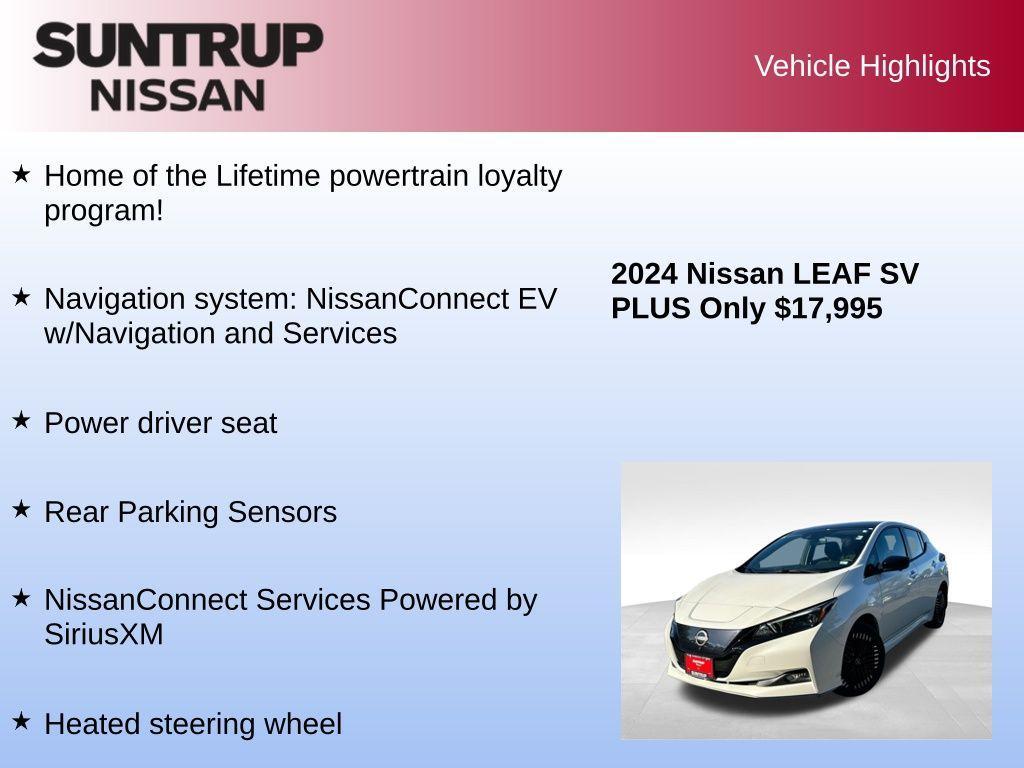 SUNTRUP
NISSAN

Vehicle Highlights

★ Home of the Lifetime powertrain loyalty program!

★ Navigation system: NissanConnect EV w/Navigation and Services

★ Power driver seat

★ Rear Parking Sensors

★ NissanConnect Services Powered by SiriusXM

★ Heated steering wheel

2024 Nissan LEAF SV PLUS Only $17,995